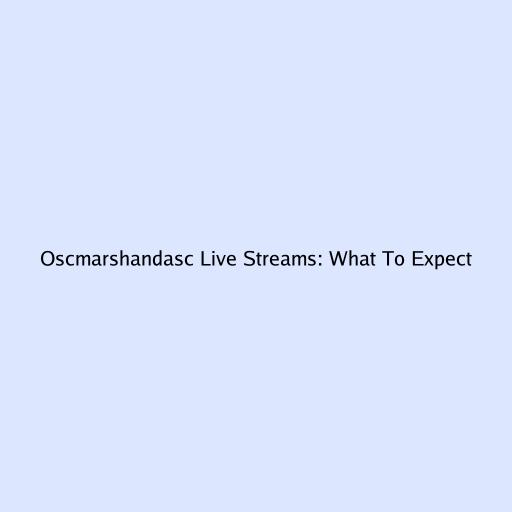 Oscmarshandasc Live Streams: What To Expect